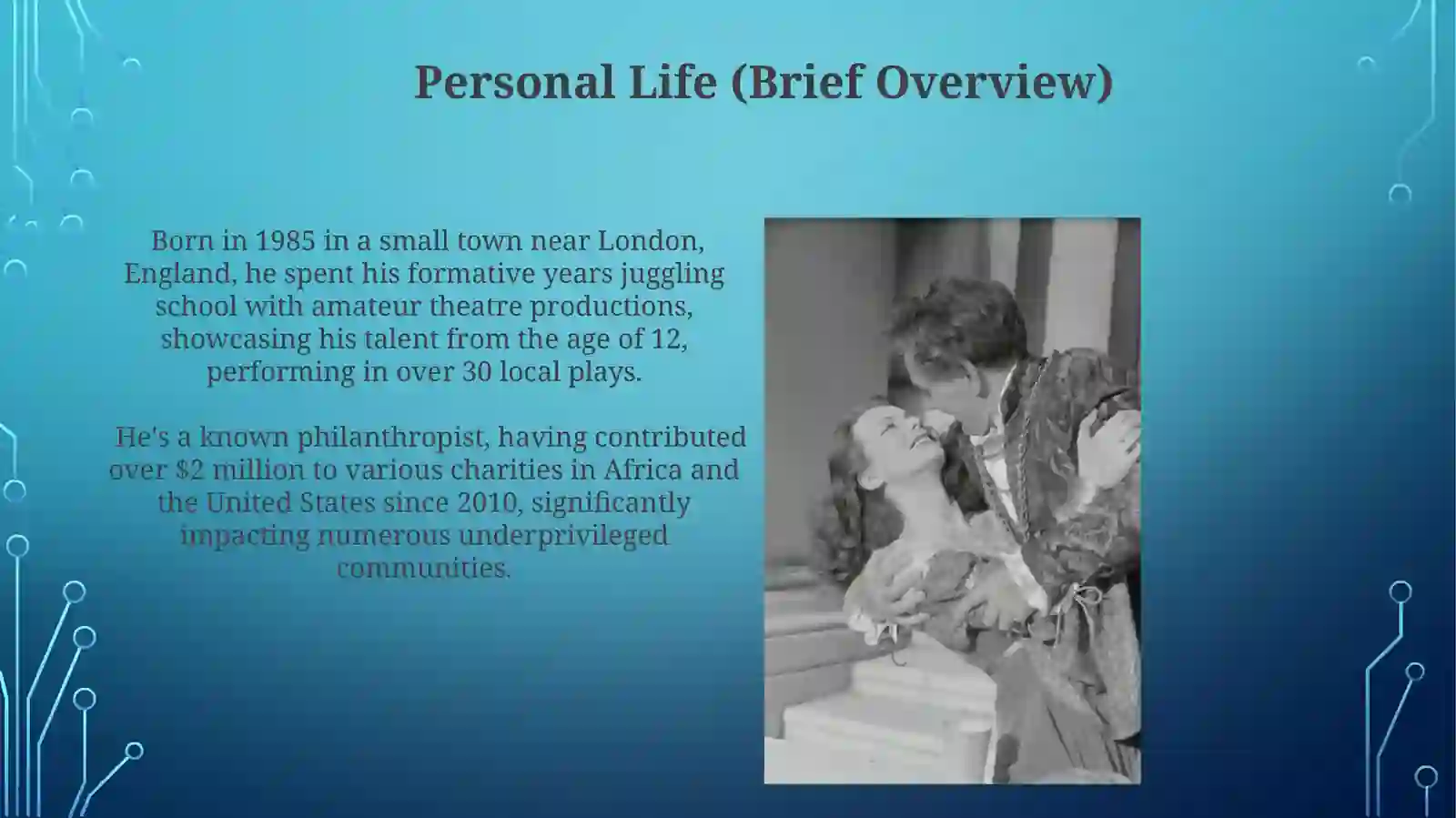 Personal Life (Brief Overview)

Born in 1985 in a small town near London, England, he spent his formative years juggling school with amateur theatre productions, showcasing his talent from the age of 12, performing in over 30 local plays.

He's a known philanthropist, having contributed over \$2 million to various charities in Africa and the United States since 2010, significantly impacting numerous underprivileged communities.